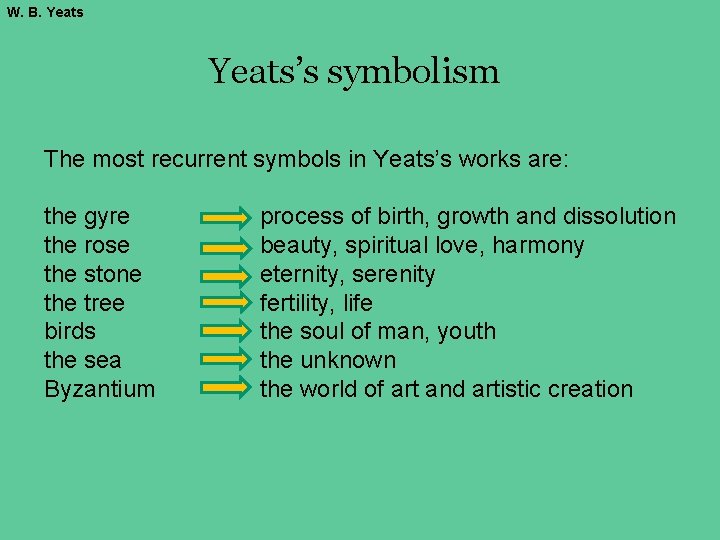 W. B. Yeats

Yeats's symbolism

The most recurrent symbols in Yeats's works are:

the gyre → process of birth, growth and dissolution
the rose → beauty, spiritual love, harmony
the stone → eternity, serenity
the tree → fertility, life
birds → the soul of man, youth
the sea → the unknown
Byzantium → the world of art and artistic creation